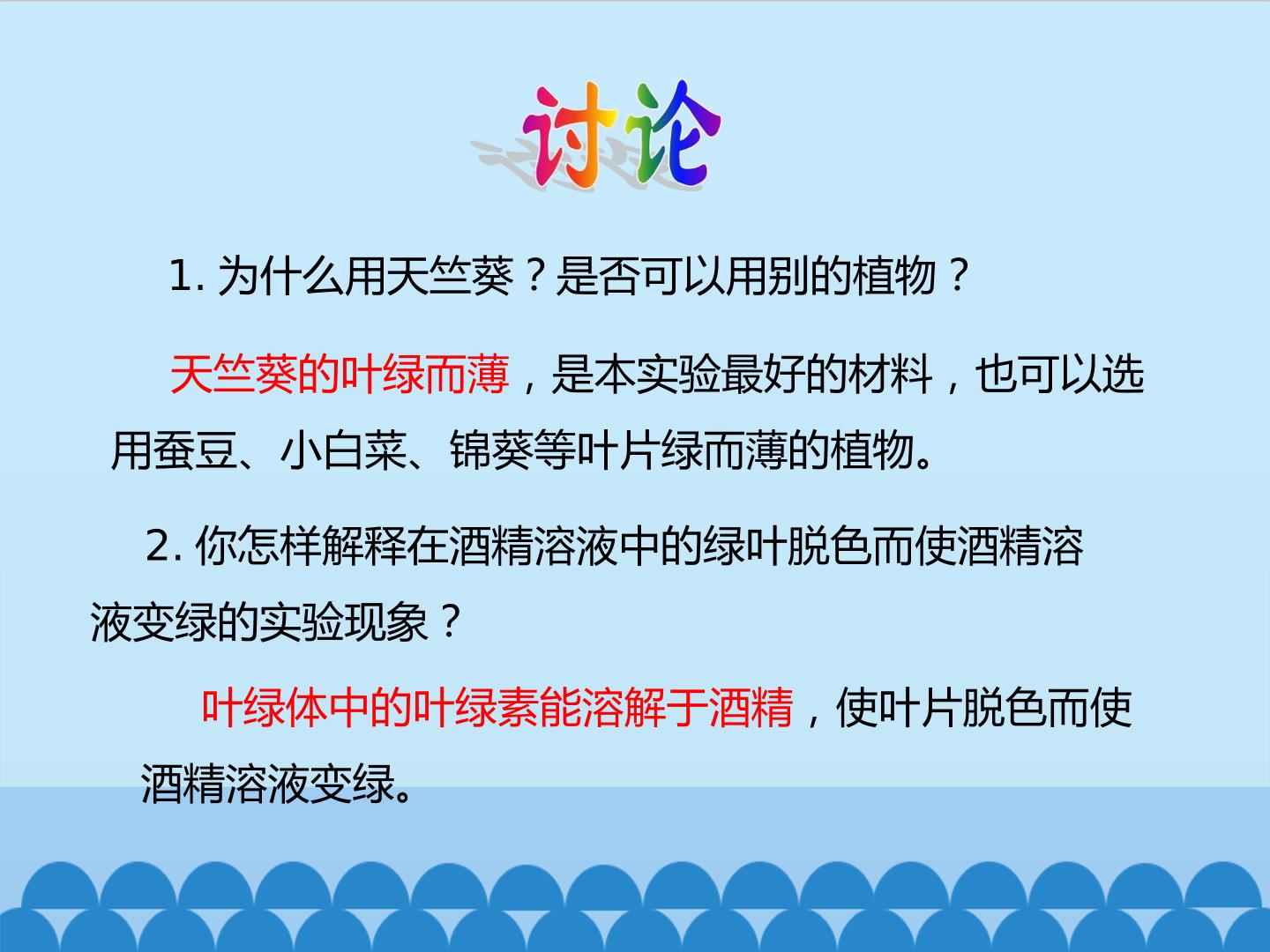 讨论

1.为什么用天竺葵？是否可以用别的植物？

天竺葵的叶绿而薄，是本实验最好的材料，也可以选用蚕豆、小白菜、锦葵等叶片绿而薄的植物。

2.你怎样解释在酒精溶液中的绿叶脱色而使酒精溶液变绿的实验现象？

叶绿体中的叶绿素能溶解于酒精，使叶片脱色而使酒精溶液变绿。